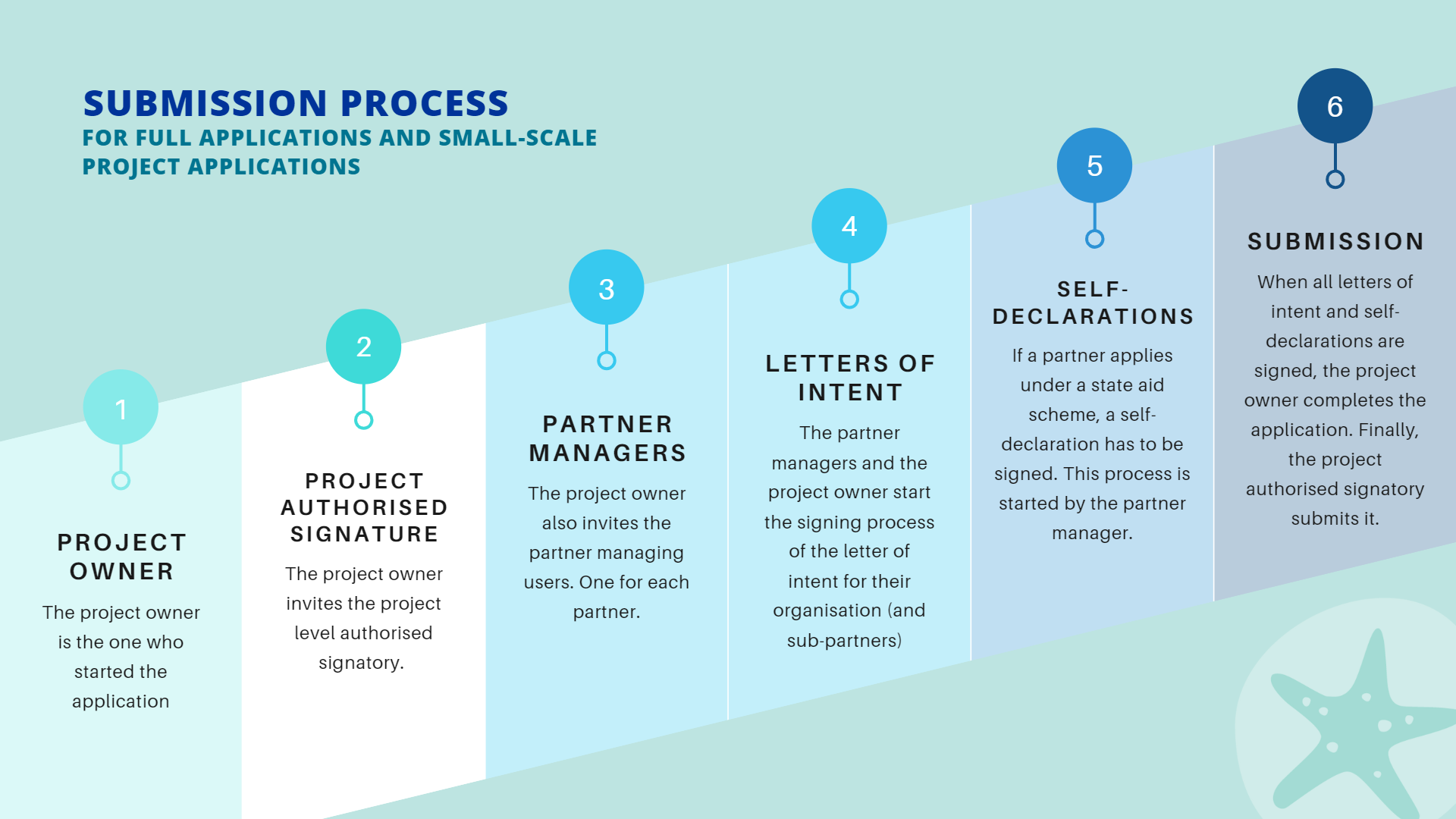 SUBMISSION PROCESS
FOR FULL APPLICATIONS AND SMALL-SCALE PROJECT APPLICATIONS

1

PROJECT OWNER

The project owner is the one who started the application

2

PROJECT AUTHORISED SIGNATURE

The project owner invites the project level authorised signatory.

3

PARTNER MANAGERS

The project owner also invites the partner managing users. One for each partner.

4

LETTERS OF INTENT

The partner managers and the project owner start the signing process of the letter of intent for their organisation (and sub-partners)

5

SELF-DECLARATIONS

If a partner applies under a state aid scheme, a self-declaration has to be signed. This process is started by the partner manager.

6

SUBMISSION

When all letters of intent and self-declarations are signed, the project owner completes the application. Finally, the project authorised signatory submits it.